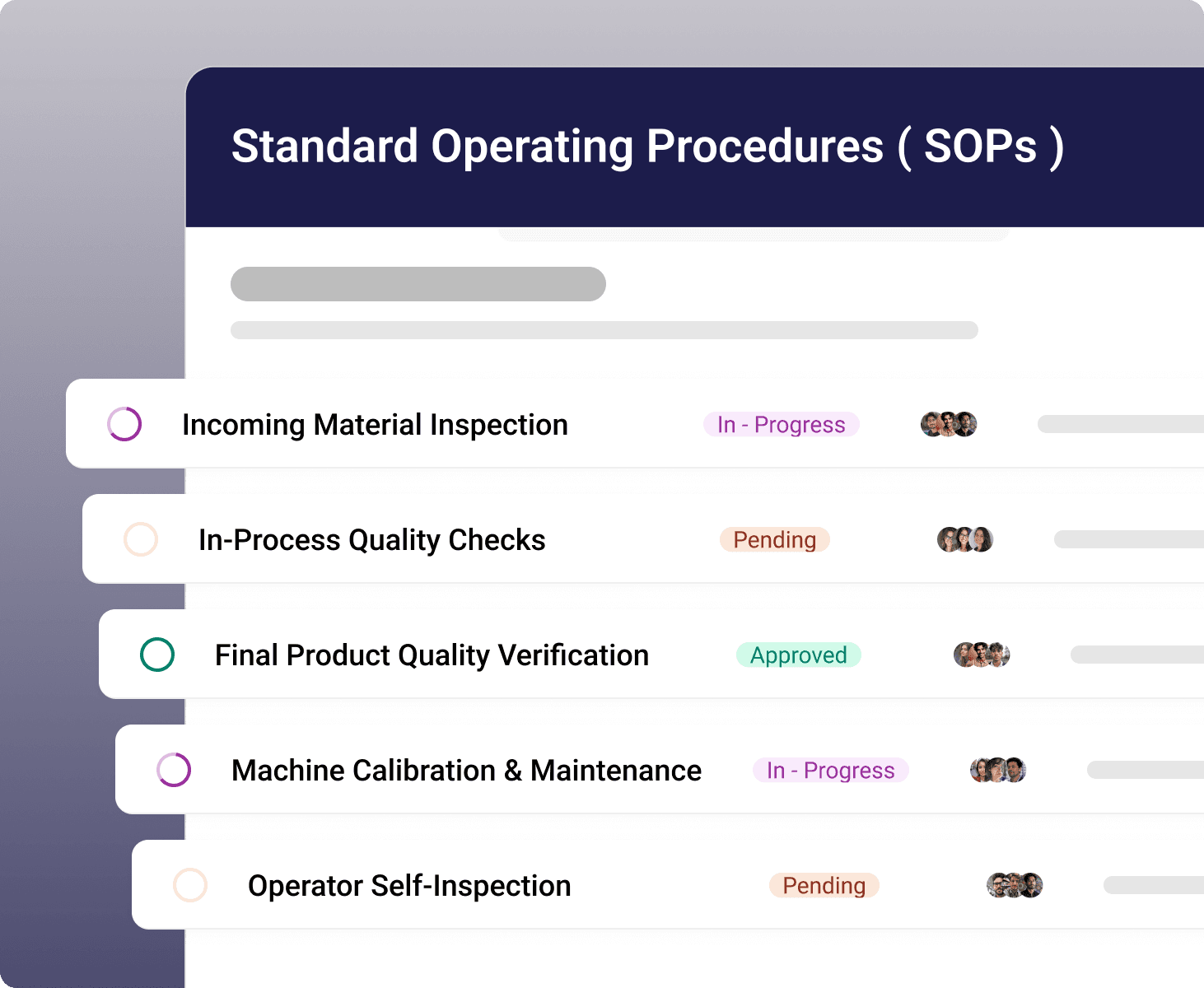 Standard Operating Procedures ( SOPs )

Incoming Material Inspection In - Progress

In-Process Quality Checks Pending

Final Product Quality Verification Approved

Machine Calibration & Maintenance In - Progress

Operator Self-Inspection Pending